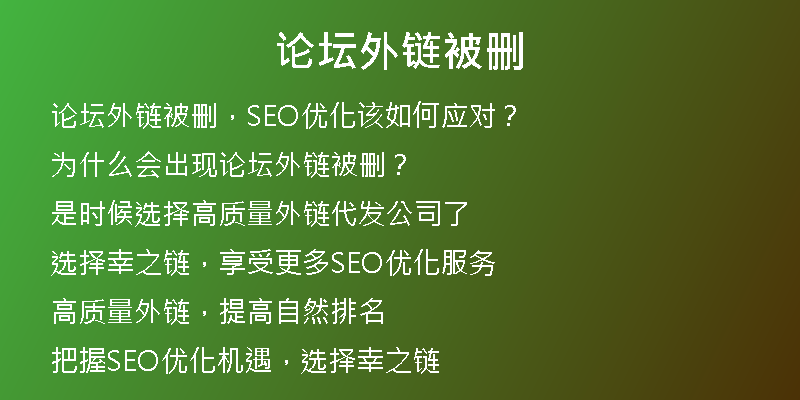 论坛外链被删

论坛外链被删，SEO优化该如何应对？

为什么会出现论坛外链被删？

是时候选择高质量外链代发公司了

选择幸之链，享受更多SEO优化服务

高质量外链，提高自然排名

把握SEO优化机遇，选择幸之链